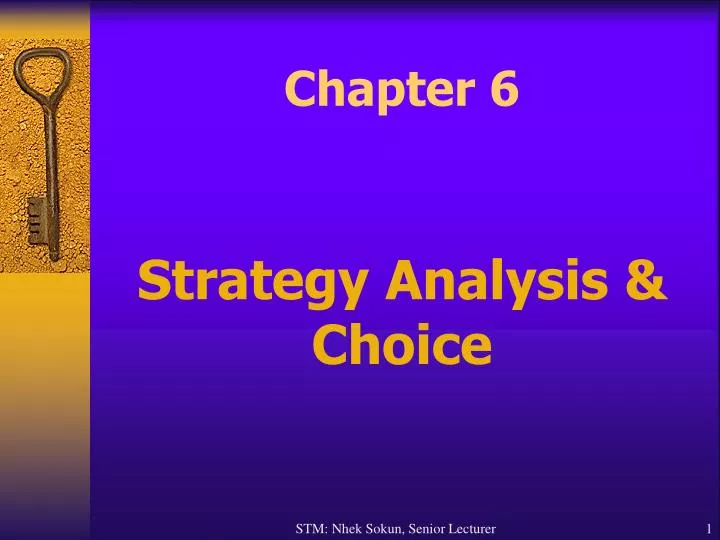 Chapter 6

Strategy Analysis & Choice

STM: Nhek Sokun, Senior Lecturer

1